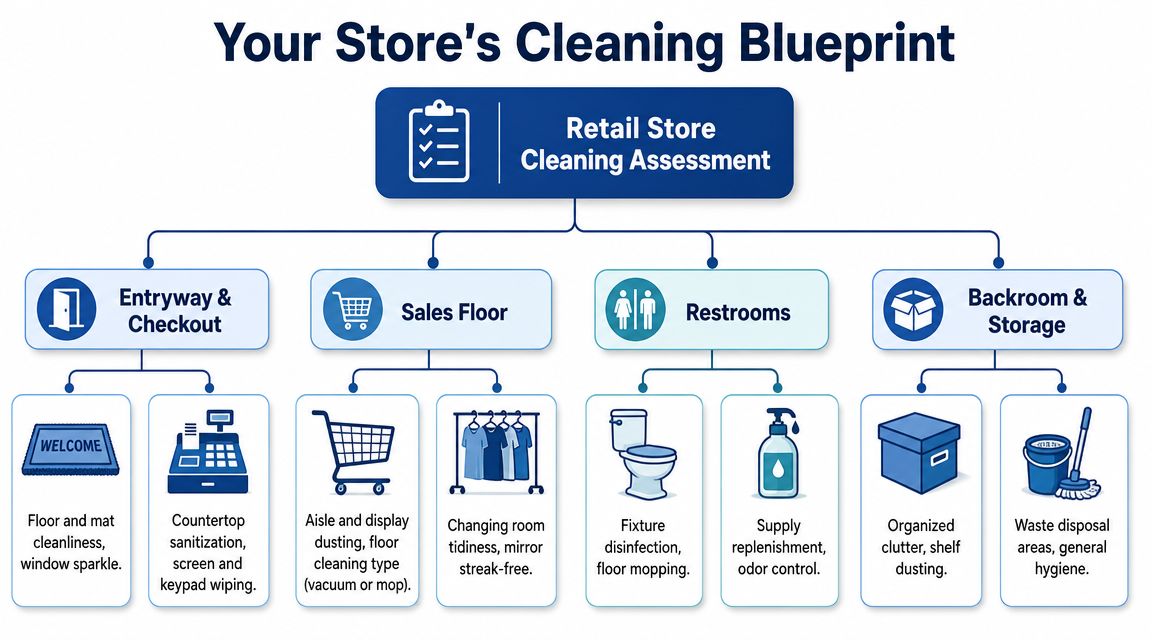 Your Store's Cleaning Blueprint

Retail Store Cleaning Assessment

Entryway & Checkout

Sales Floor

Restrooms

Backroom & Storage

WELCOME

Floor and mat cleanliness, window sparkle.

Countertop sanitization, screen and keypad wiping.

Aisle and display dusting, floor cleaning type (vacuum or mop).

Changing room tidiness, mirror streak-free.

Fixture disinfection, floor mopping.

Supply replenishment, odor control.

Organized clutter, shelf dusting.

Waste disposal areas, general hygiene.